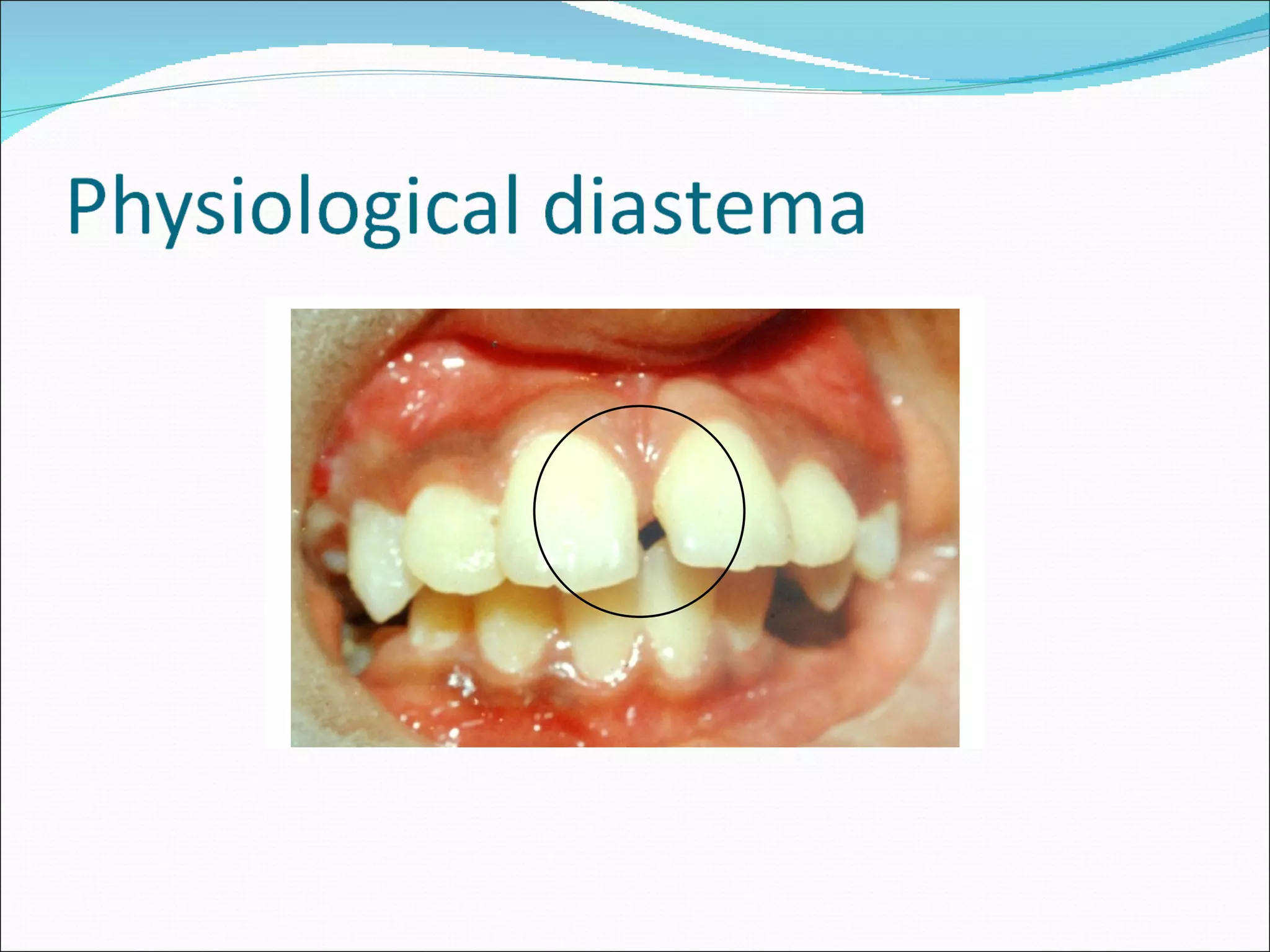 Physiological diastema